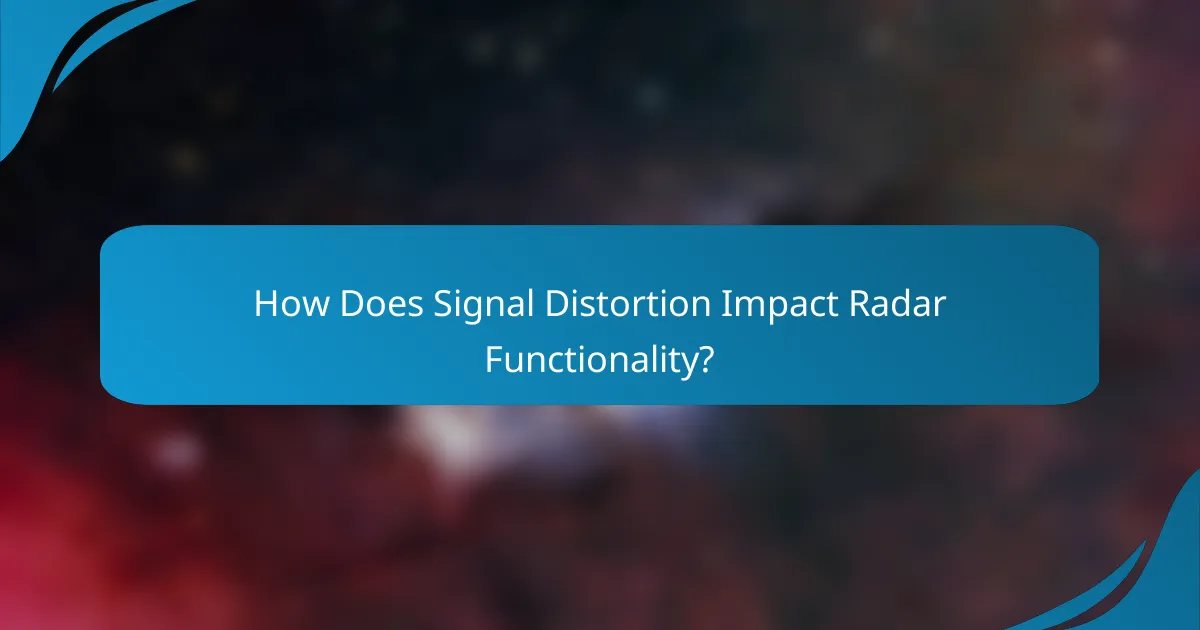 How Does Signal Distortion Impact Radar Functionality?